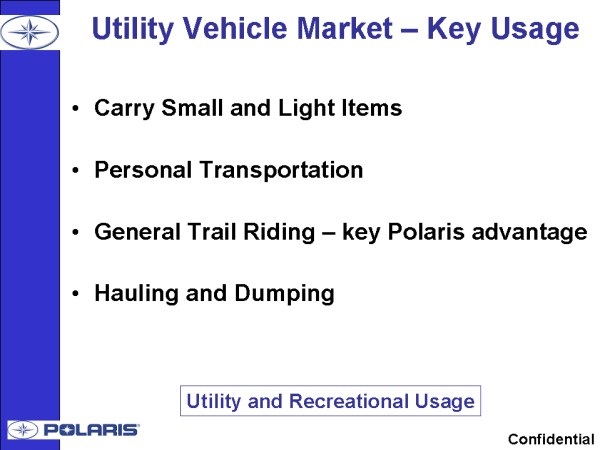 Utility Vehicle Market – Key Usage

• Carry Small and Light Items

• Personal Transportation

• General Trail Riding – key Polaris advantage

• Hauling and Dumping

Utility and Recreational Usage

POLARIS

Confidential